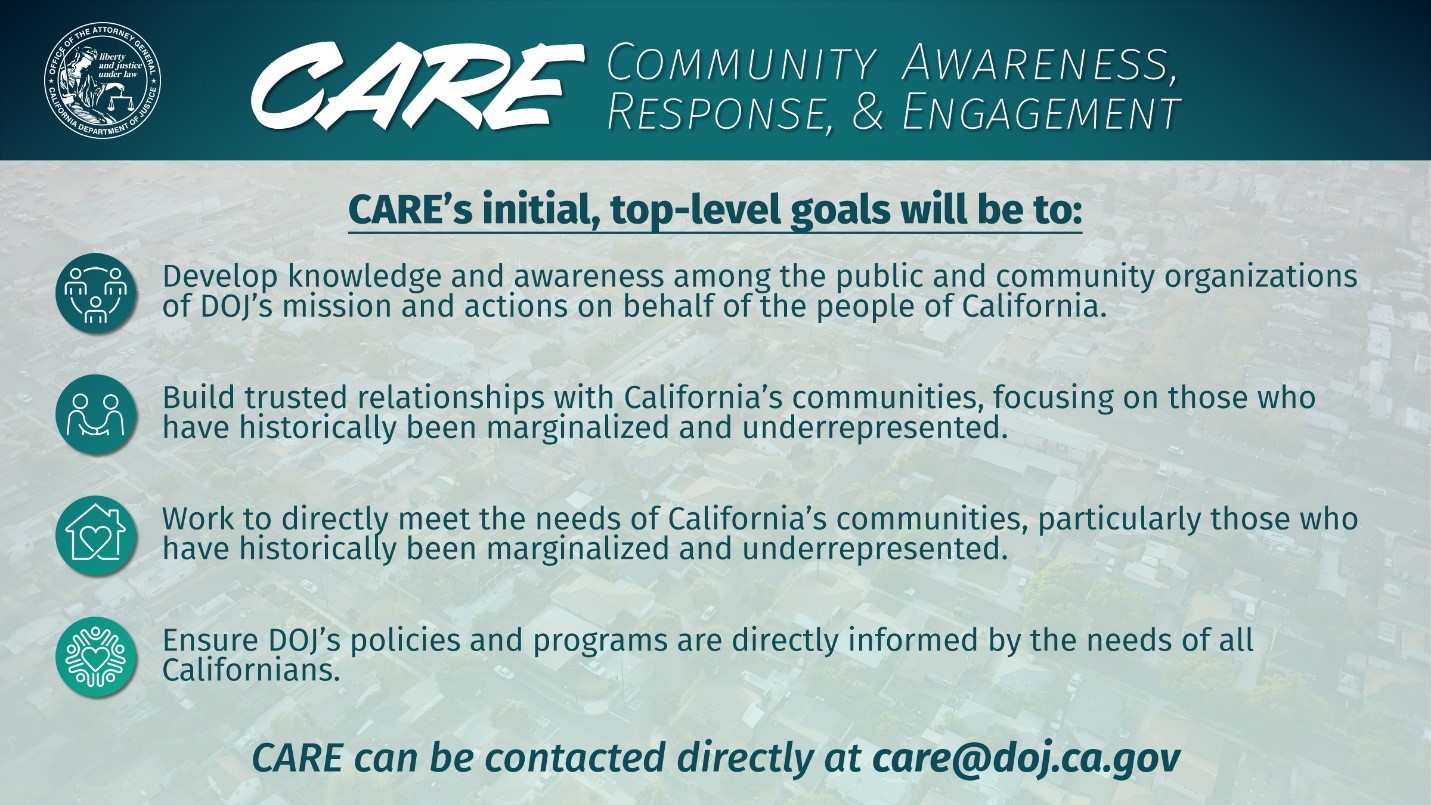 OFFICE OF THE ATTORNEY GENERAL
liberty and justice under law
CALIFORNIA DEPARTMENT OF JUSTICE

CARE COMMUNITY AWARENESS, RESPONSE, & ENGAGEMENT

CARE's initial, top-level goals will be to:

Develop knowledge and awareness among the public and community organizations of DOJ's mission and actions on behalf of the people of California.

Build trusted relationships with California's communities, focusing on those who have historically been marginalized and underrepresented.

Work to directly meet the needs of California's communities, particularly those who have historically been marginalized and underrepresented.

Ensure DOJ's policies and programs are directly informed by the needs of all Californians.

CARE can be contacted directly at care@doj.ca.gov